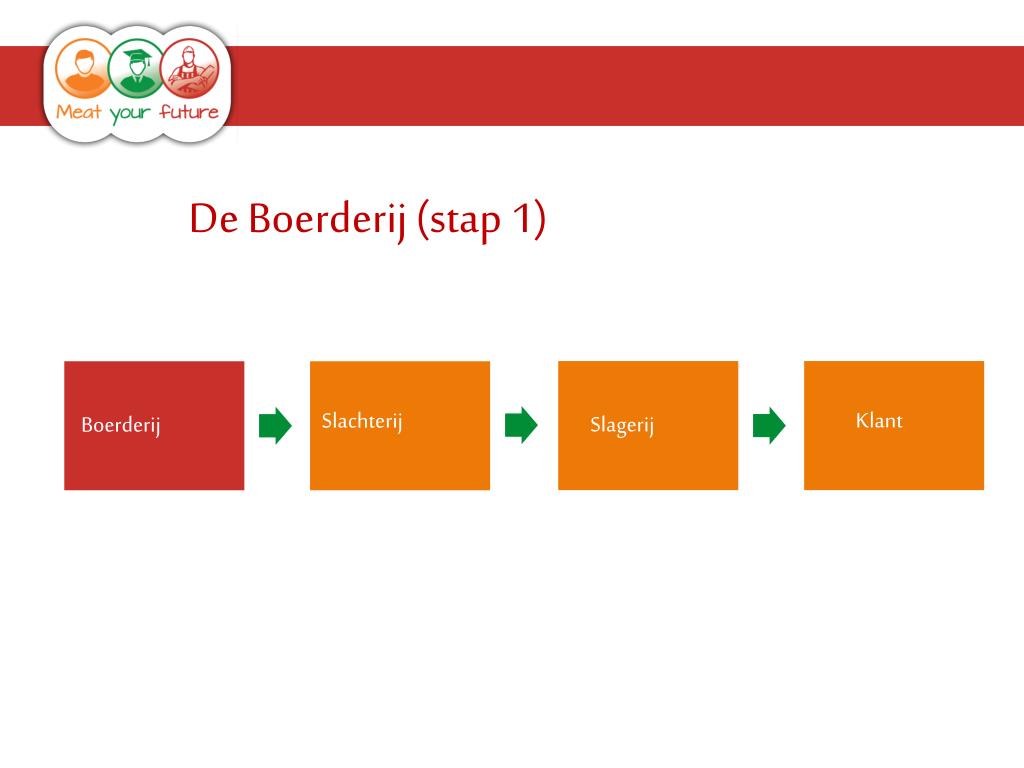 Meat your future

De Boerderij (stap 1)

Boerderij

Slachterij

Slagerij

Klant